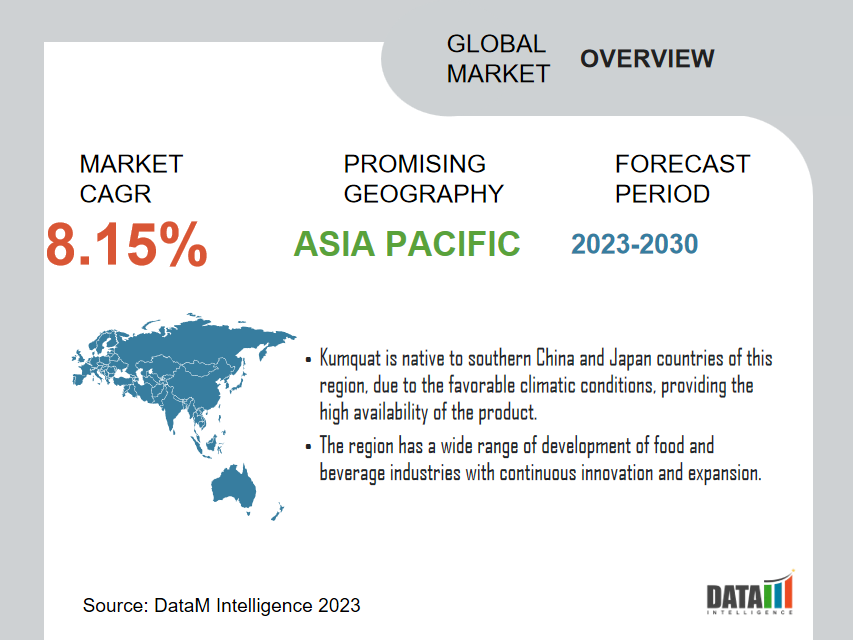 GLOBAL MARKET OVERVIEW

MARKET CAGR
8.15%

PROMISING GEOGRAPHY
ASIA PACIFIC

FORECAST PERIOD
2023-2030

• Kumquat is native to southern China and Japan countries of this region, due to the favorable climatic conditions, providing the high availability of the product.
• The region has a wide range of development of food and beverage industries with continuous innovation and expansion.

Source: DataM Intelligence 2023

DATAM INTELLIGENCE